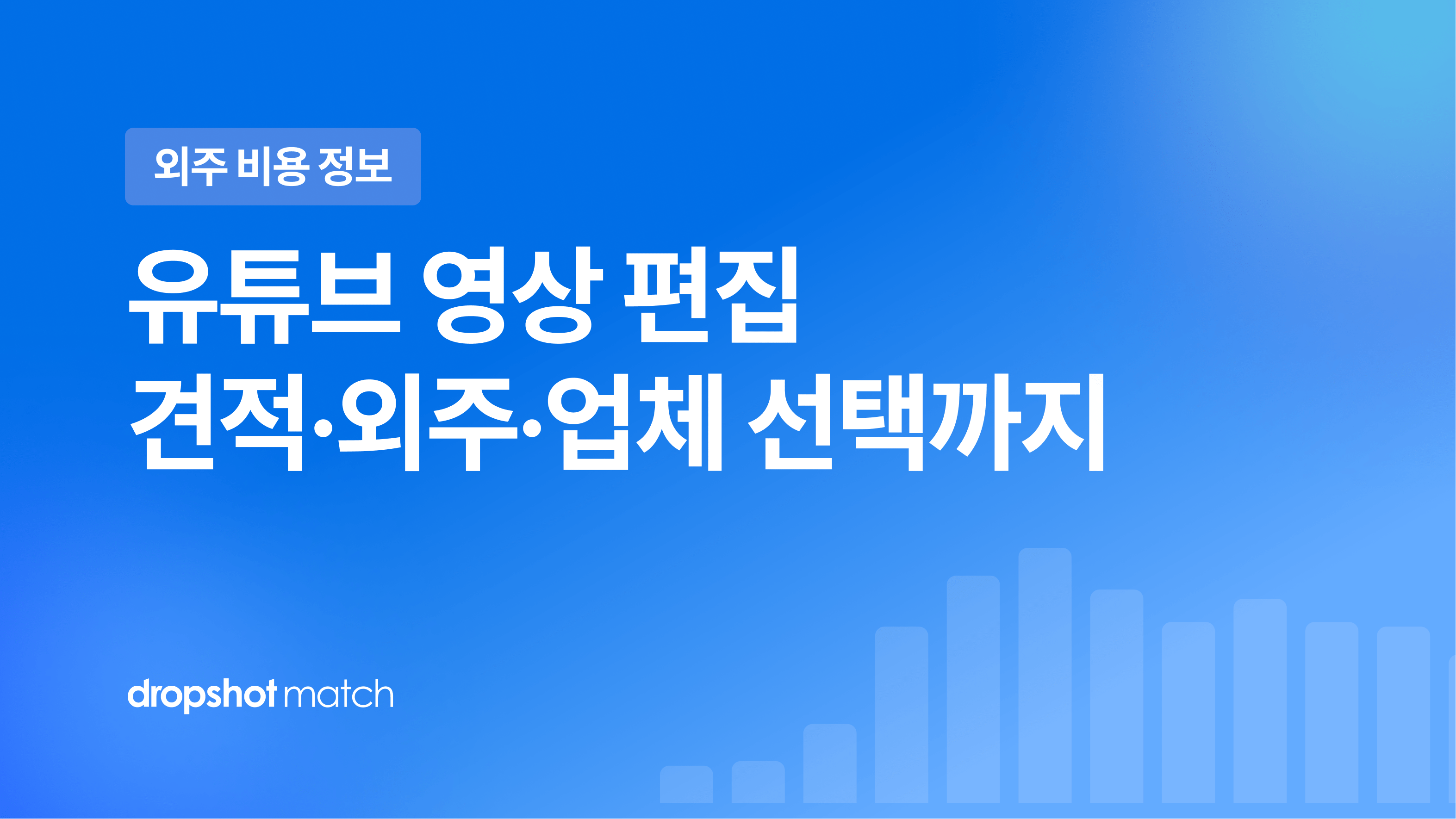 외주 비용 정보

유튜브 영상 편집
견적·외주·업체 선택까지

dropshot match